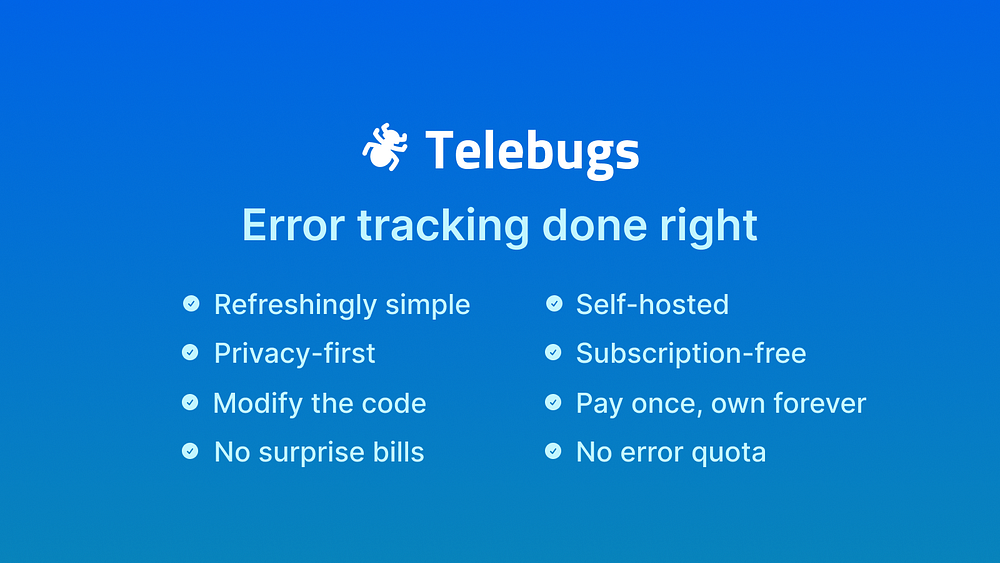 Telebugs

Error tracking done right

Refreshingly simple
Privacy-first
Modify the code
No surprise bills

Self-hosted
Subscription-free
Pay once, own forever
No error quota